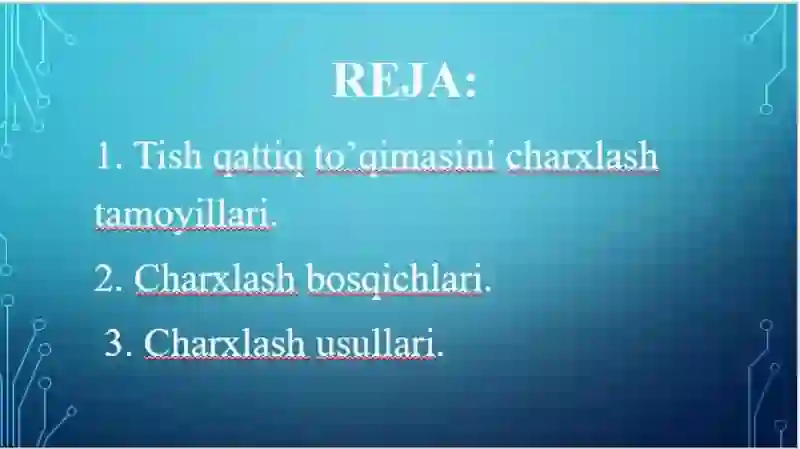 REJA:

1. Tish qattiq to’qimasini charxlash tamoyillari.

2. Charxlash bosqichlari.

3. Charxlash usullari.